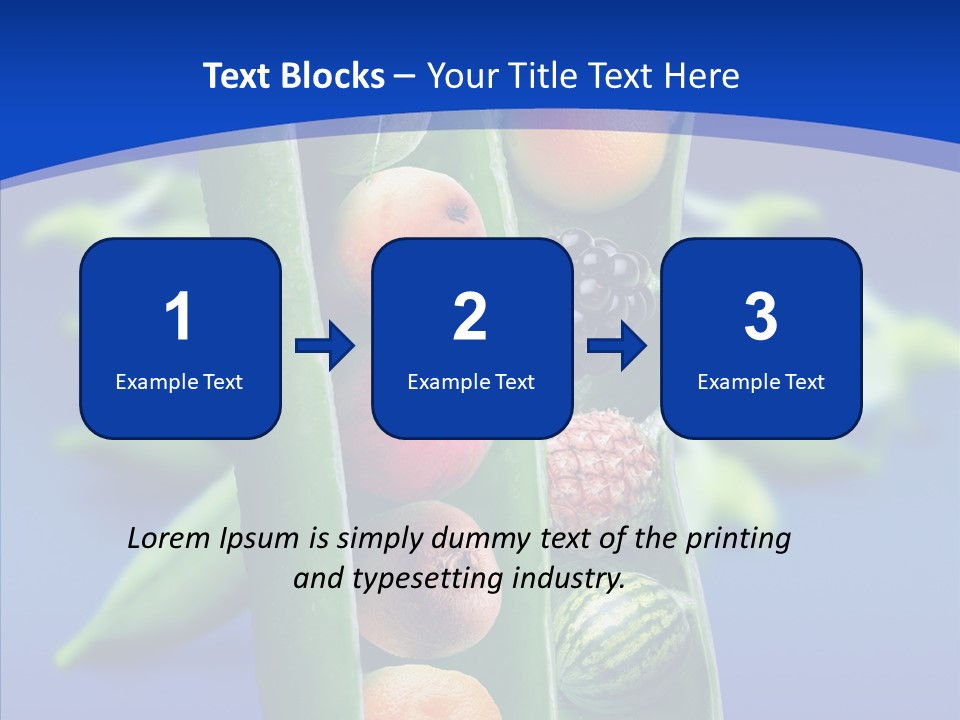 Text Blocks – Your Title Text Here

1
Example Text

2
Example Text

3
Example Text

Lorem Ipsum is simply dummy text of the printing and typesetting industry.